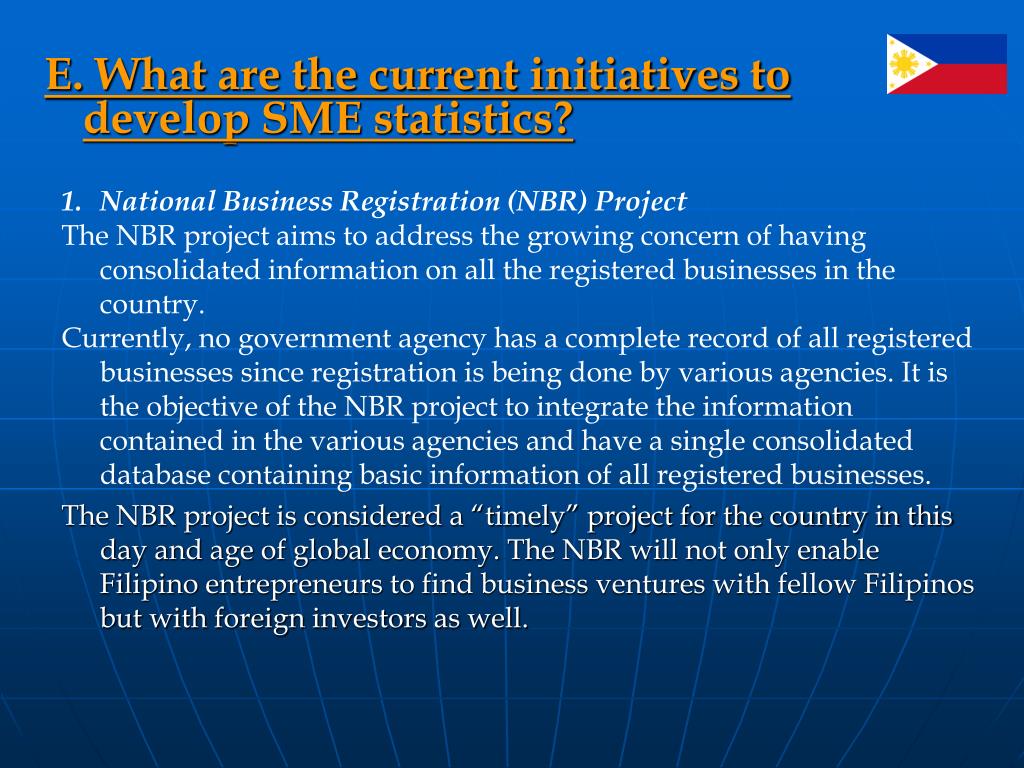 E. What are the current initiatives to develop SME statistics?

1. National Business Registration (NBR) Project

The NBR project aims to address the growing concern of having consolidated information on all the registered businesses in the country.

Currently, no government agency has a complete record of all registered businesses since registration is being done by various agencies. It is the objective of the NBR project to integrate the information contained in the various agencies and have a single consolidated database containing basic information of all registered businesses.

The NBR project is considered a “timely” project for the country in this day and age of global economy. The NBR will not only enable Filipino entrepreneurs to find business ventures with fellow Filipinos but with foreign investors as well.